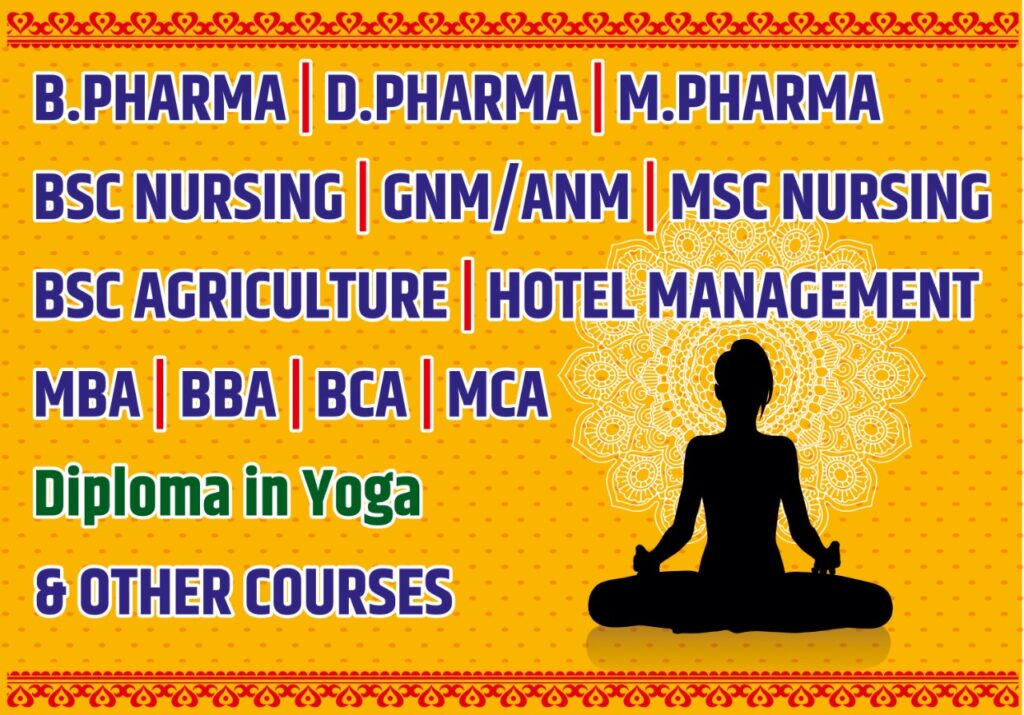 B.PHARMA | D.PHARMA | M.PHARMA

BSC NURSING | GNM/ANM | MSC NURSING

BSC AGRICULTURE | HOTEL MANAGEMENT

MBA | BBA | BCA | MCA

Diploma in Yoga

& OTHER COURSES